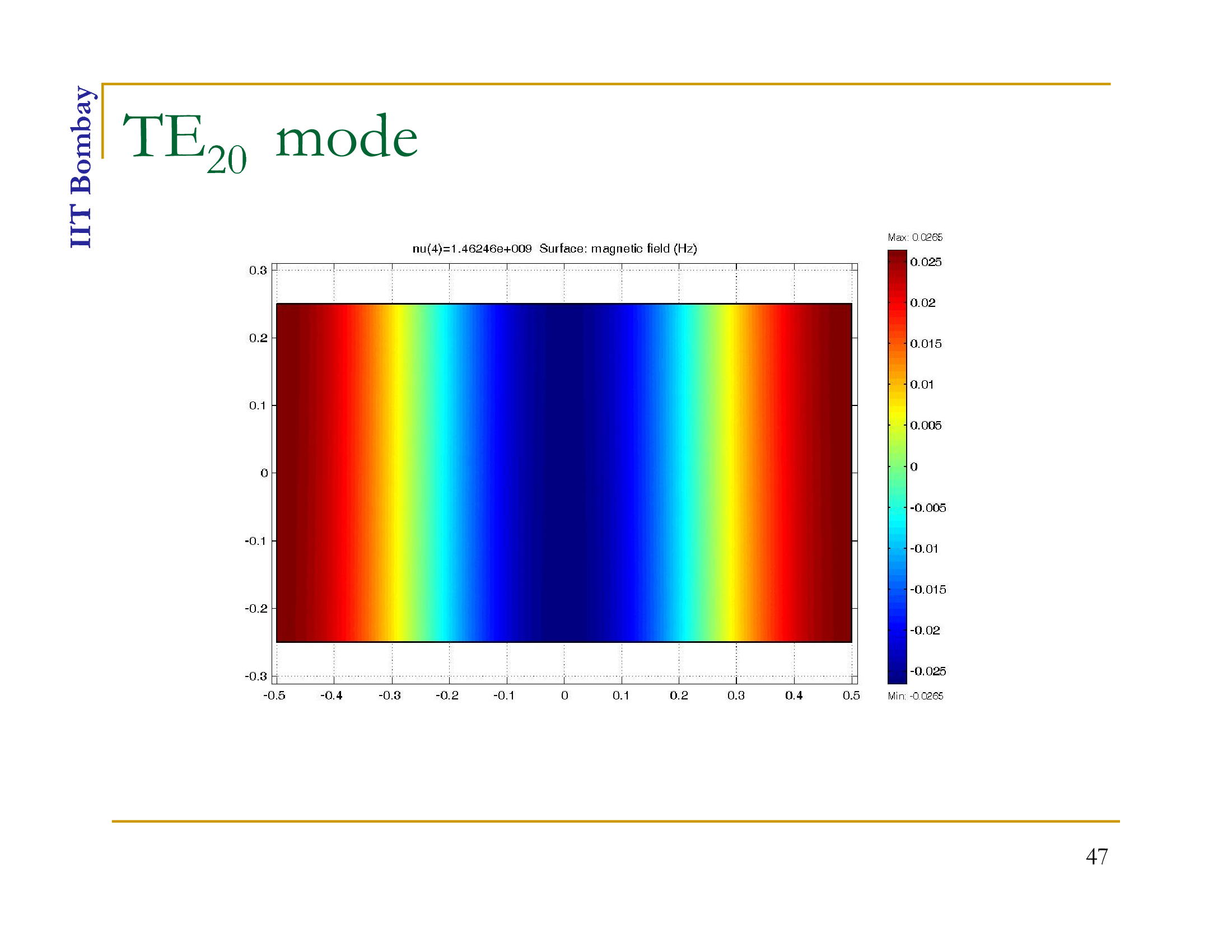 IIT Bombay

$TE_{20}$ mode

nu(4)=1.46246e+009 Surface: magnetic field (Hz)

0.3
0.2
0.1
0
-0.1
-0.2
-0.3

-0.5 -0.4 -0.3 -0.2 -0.1 0 0.1 0.2 0.3 0.4 0.5

Max: 0.0265
0.025
0.02
0.015
0.01
0.005
0
-0.005
-0.01
-0.015
-0.02
-0.025
Min: -0.0265

47